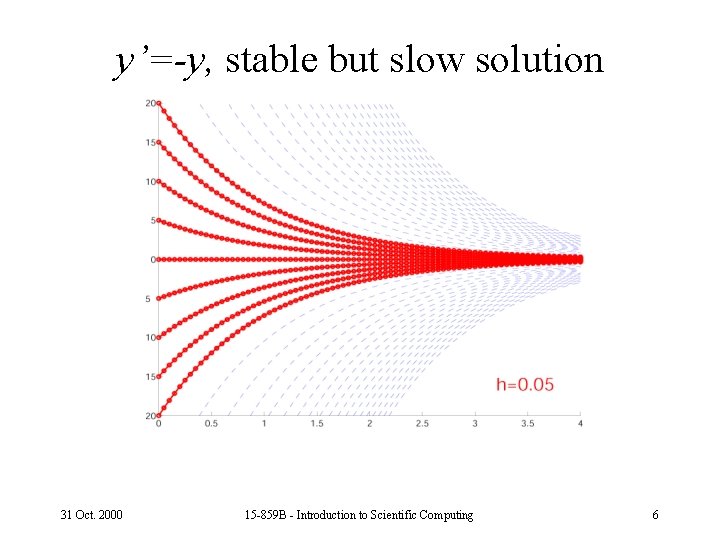 $y'=-y$, stable but slow solution

20
15
10
5
0
5
10
15
20

0 0.5 1 1.5 2 2.5 3 3.5 4

h=0.05

31 Oct. 2000

15-859B - Introduction to Scientific Computing

6